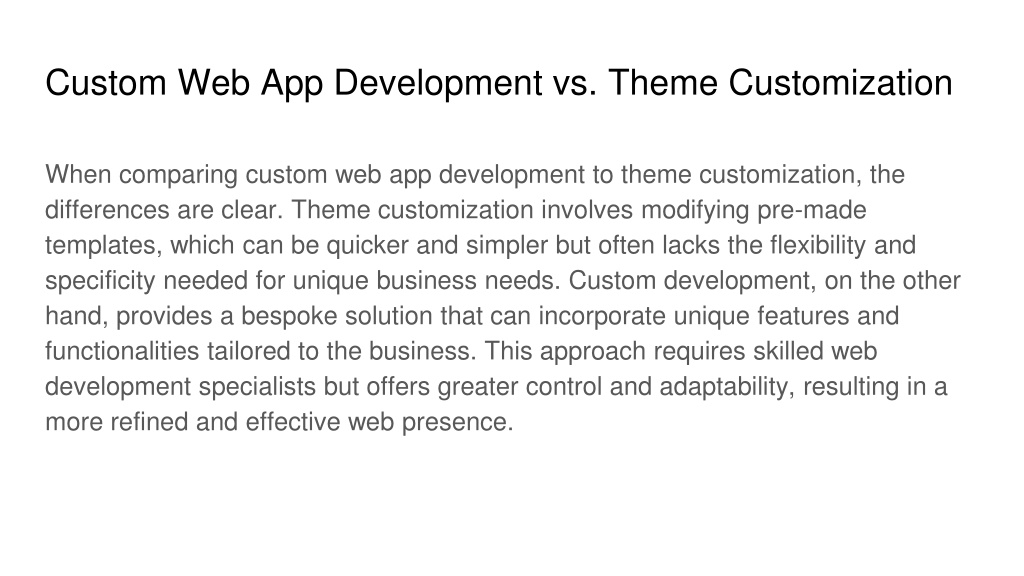 Custom Web App Development vs. Theme Customization

When comparing custom web app development to theme customization, the differences are clear. Theme customization involves modifying pre-made templates, which can be quicker and simpler but often lacks the flexibility and specificity needed for unique business needs. Custom development, on the other hand, provides a bespoke solution that can incorporate unique features and functionalities tailored to the business. This approach requires skilled web development specialists but offers greater control and adaptability, resulting in a more refined and effective web presence.